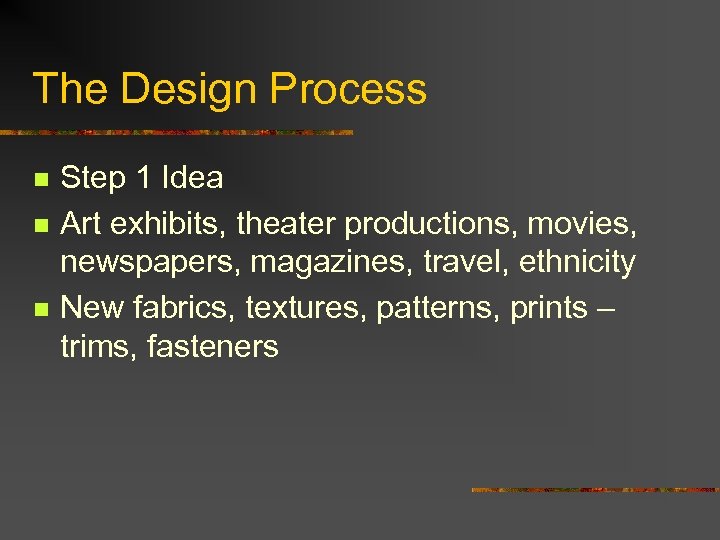 The Design Process

- Step 1 Idea
- Art exhibits, theater productions, movies, newspapers, magazines, travel, ethnicity
- New fabrics, textures, patterns, prints – trims, fasteners